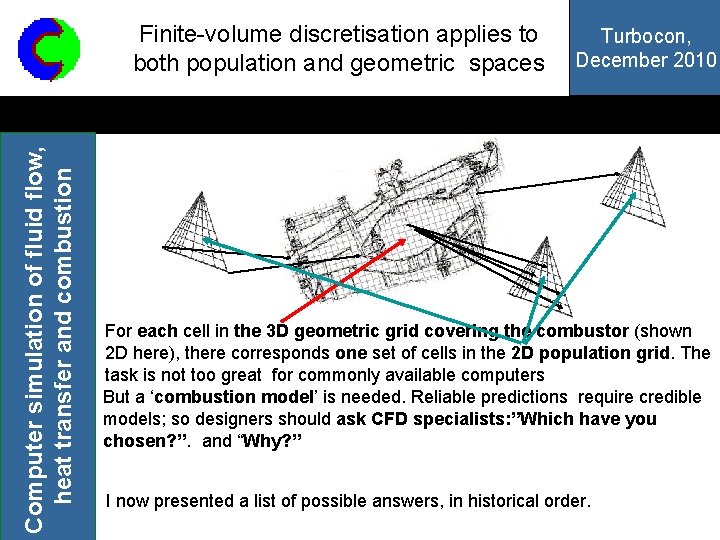 Finite-volume discretisation applies to both population and geometric spaces

Turbocon, December 2010

Computer simulation of fluid flow, heat transfer and combustion

For each cell in the 3D geometric grid covering the combustor (shown 2D here), there corresponds one set of cells in the 2D population grid. The task is not too great for commonly available computers
But a 'combustion model' is needed. Reliable predictions require credible models; so designers should ask CFD specialists:"Which have you chosen?". and "Why?"

I now presented a list of possible answers, in historical order.